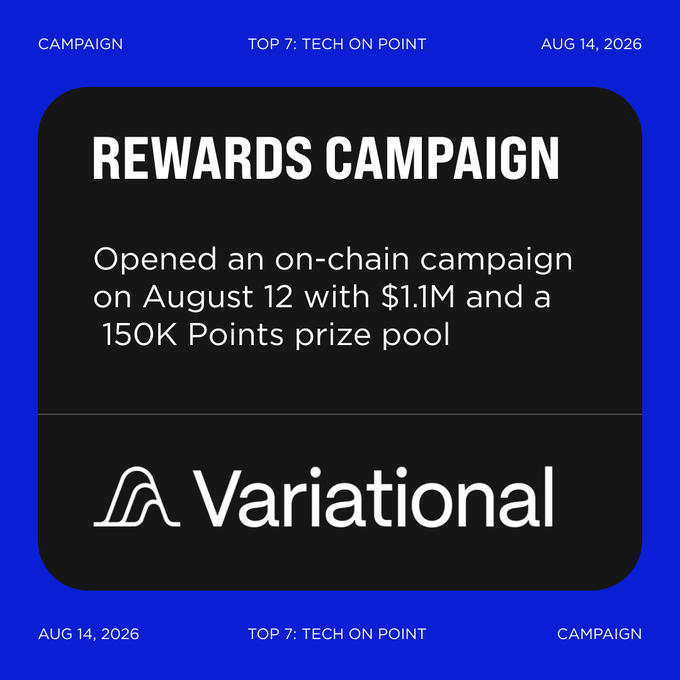 CAMPAIGN TOP 7: TECH ON POINT AUG 14, 2026

REWARDS CAMPAIGN

Opened an on-chain campaign on August 12 with \$1.1M and a 150K Points prize pool

Variational

AUG 14, 2026 TOP 7: TECH ON POINT CAMPAIGN